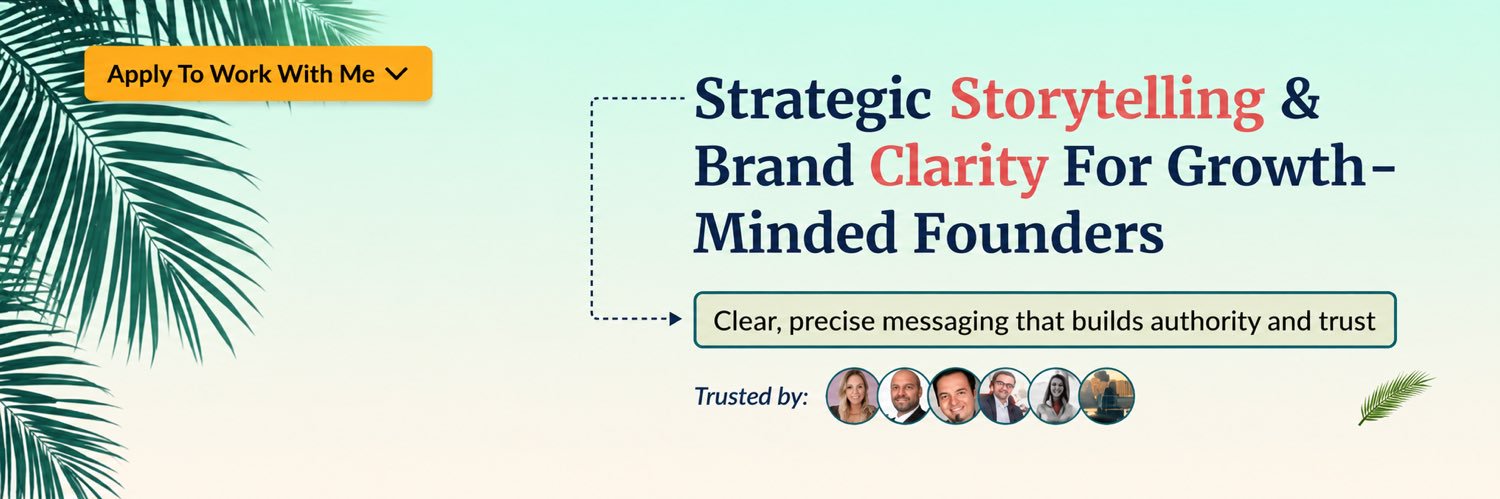 Apply To Work With Me

Strategic Storytelling & Brand Clarity For Growth-Minded Founders

Clear, precise messaging that builds authority and trust

Trusted by: